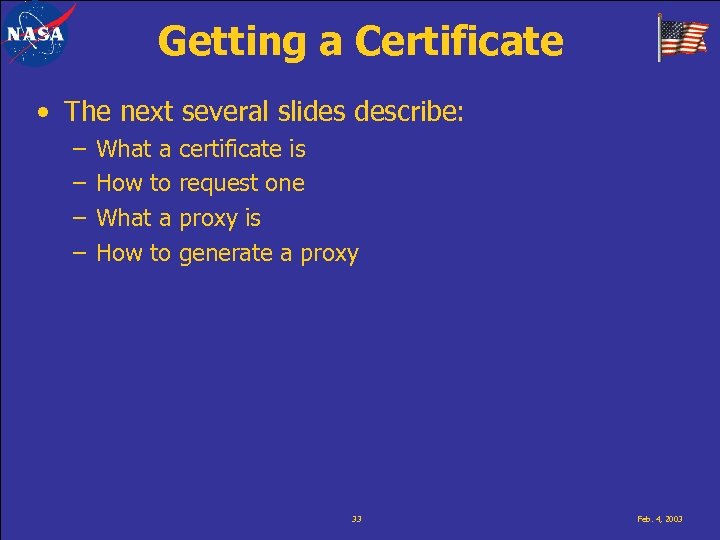 NASA

Getting a Certificate

• The next several slides describe:
  – What a certificate is
  – How to request one
  – What a proxy is
  – How to generate a proxy

33

Feb. 4, 2003